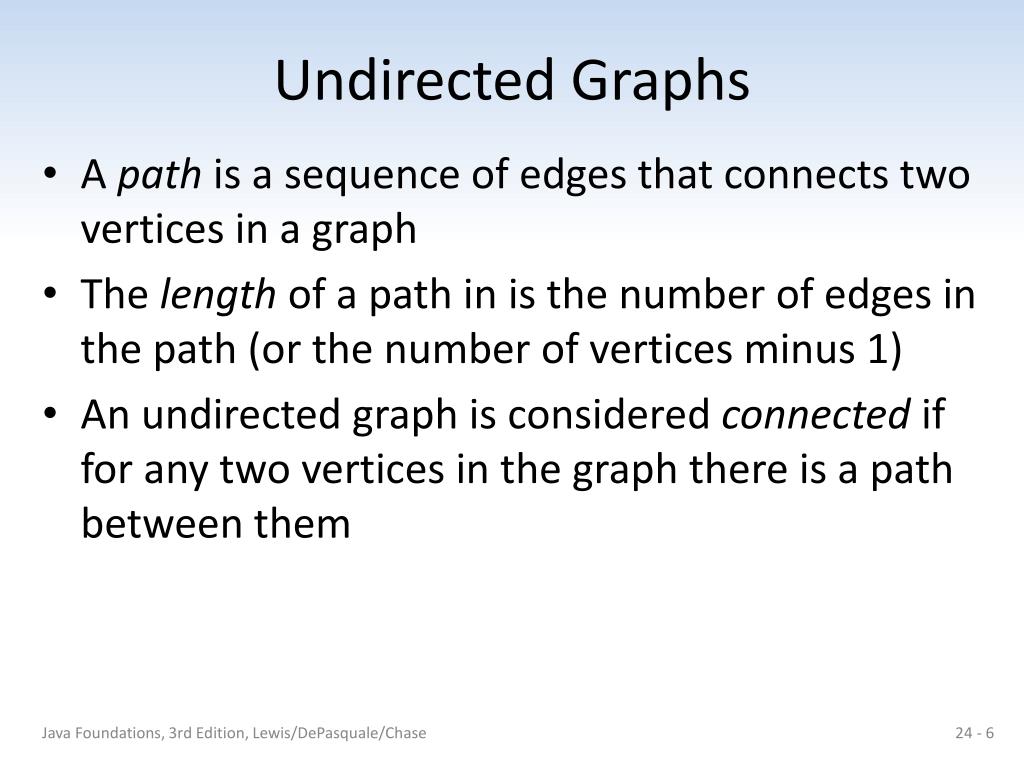 Undirected Graphs

• A path is a sequence of edges that connects two vertices in a graph

• The length of a path in is the number of edges in the path (or the number of vertices minus 1)

• An undirected graph is considered connected if for any two vertices in the graph there is a path between them

Java Foundations, 3rd Edition, Lewis/DePasquale/Chase

24 - 6